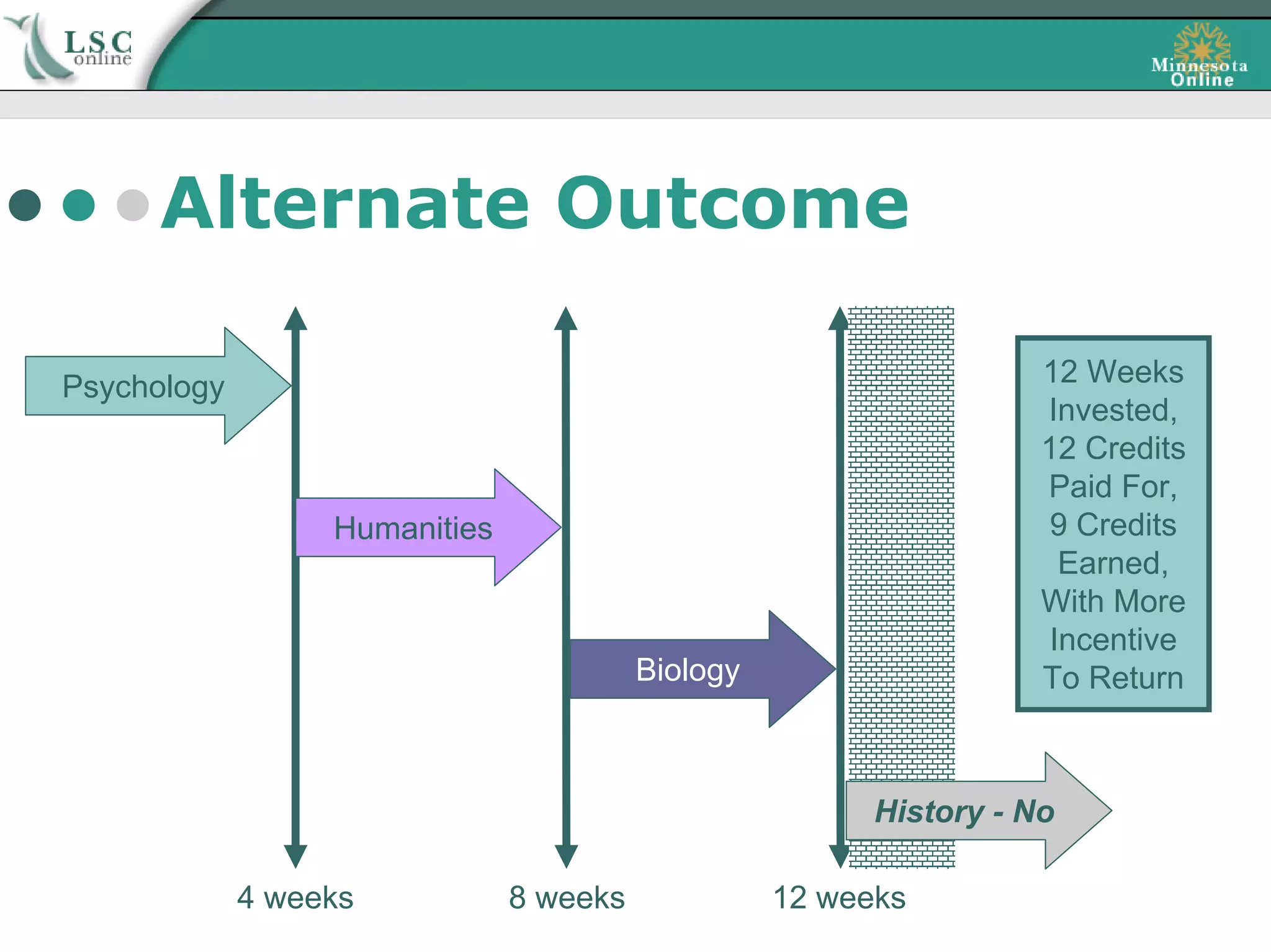 LSC online

Minnesota Online

Alternate Outcome

Psychology

Humanities

Biology

History - No

12 Weeks Invested, 12 Credits Paid For, 9 Credits Earned, With More Incentive To Return

4 weeks

8 weeks

12 weeks